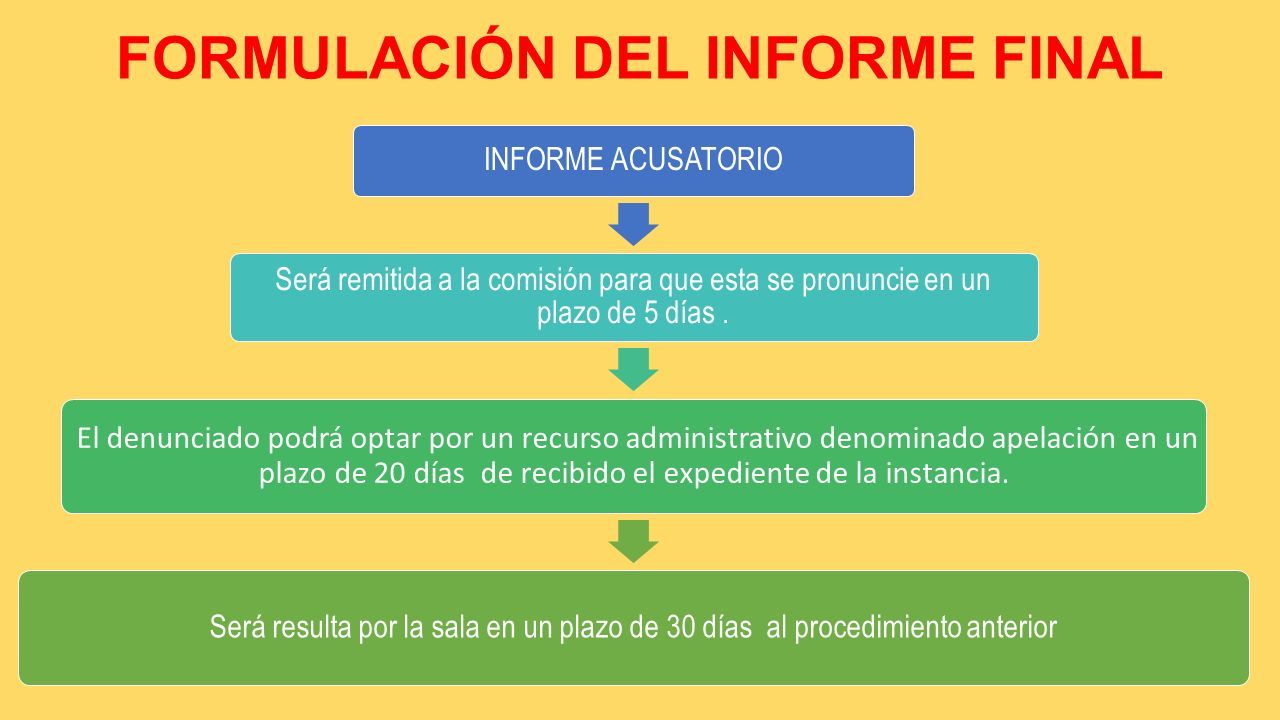 FORMULACIÓN DEL INFORME FINAL

INFORME ACUSATORIO

Será remitida a la comisión para que esta se pronuncie en un plazo de 5 días .

El denunciado podrá optar por un recurso administrativo denominado apelación en un plazo de 20 días de recibido el expediente de la instancia.

Será resulta por la sala en un plazo de 30 días al procedimiento anterior